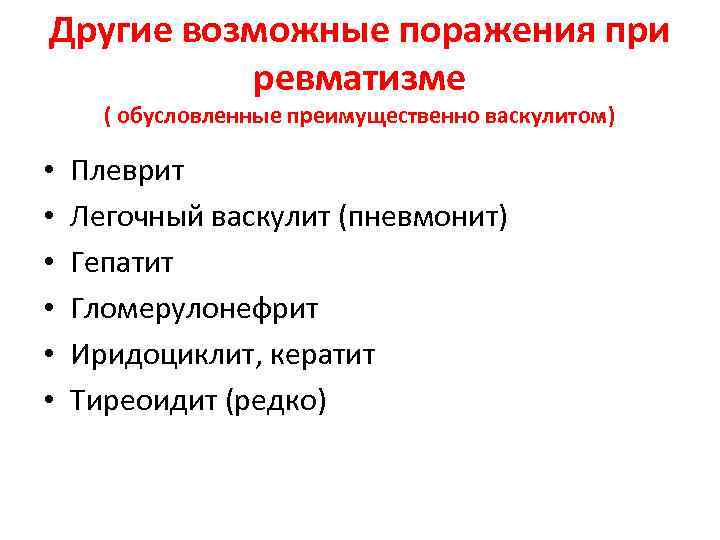 Другие возможные поражения при ревматизме
( обусловленные преимущественно васкулитом)

• Плеврит
• Легочный васкулит (пневмонит)
• Гепатит
• Гломерулонефрит
• Иридоциклит, кератит
• Тиреоидит (редко)